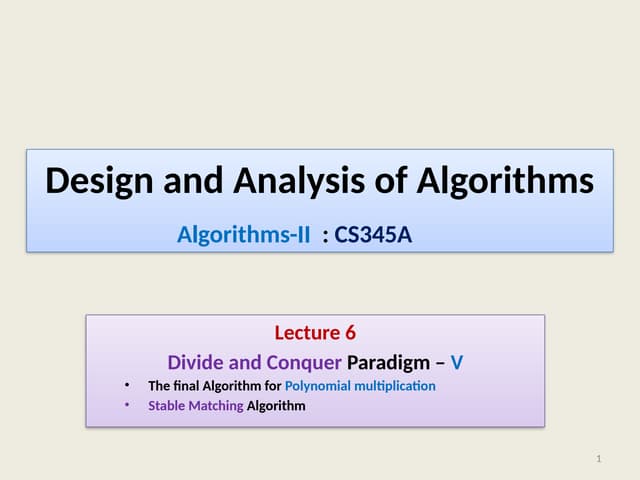 Design and Analysis of Algorithms

Algorithms-II : CS345A

Lecture 6

Divide and Conquer Paradigm – V

• The final Algorithm for Polynomial multiplication
• Stable Matching Algorithm

1